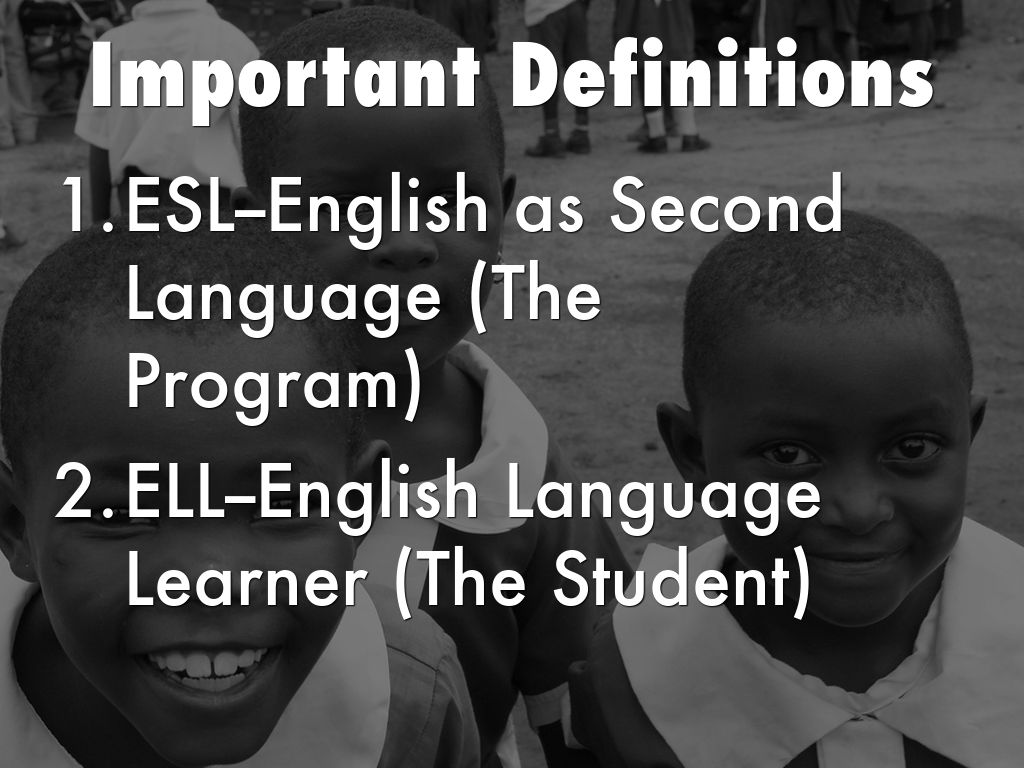 Important Definitions

1. ESL–English as Second Language (The Program)

2. ELL–English Language Learner (The Student)